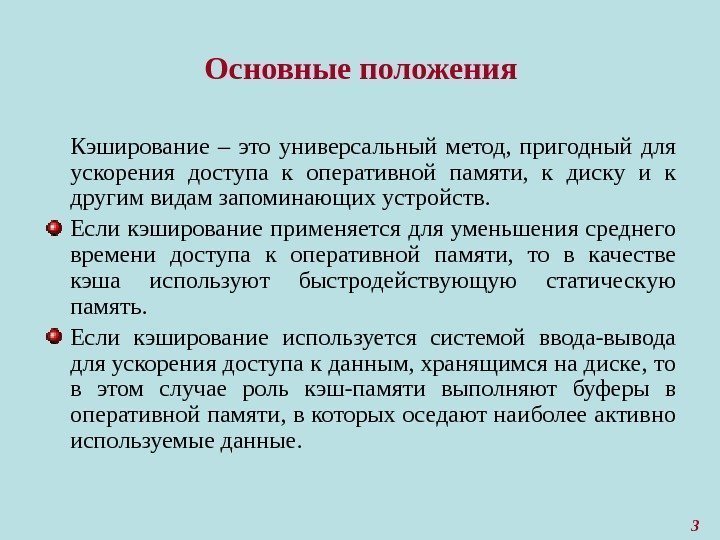 Основные положения

Кэширование – это универсальный метод, пригодный для ускорения доступа к оперативной памяти, к диску и к другим видам запоминающих устройств.

Если кэширование применяется для уменьшения среднего времени доступа к оперативной памяти, то в качестве кэша используют быстродействующую статическую память.

Если кэширование используется системой ввода-вывода для ускорения доступа к данным, хранящимся на диске, то в этом случае роль кэш-памяти выполняют буферы в оперативной памяти, в которых оседают наиболее активно используемые данные.

3